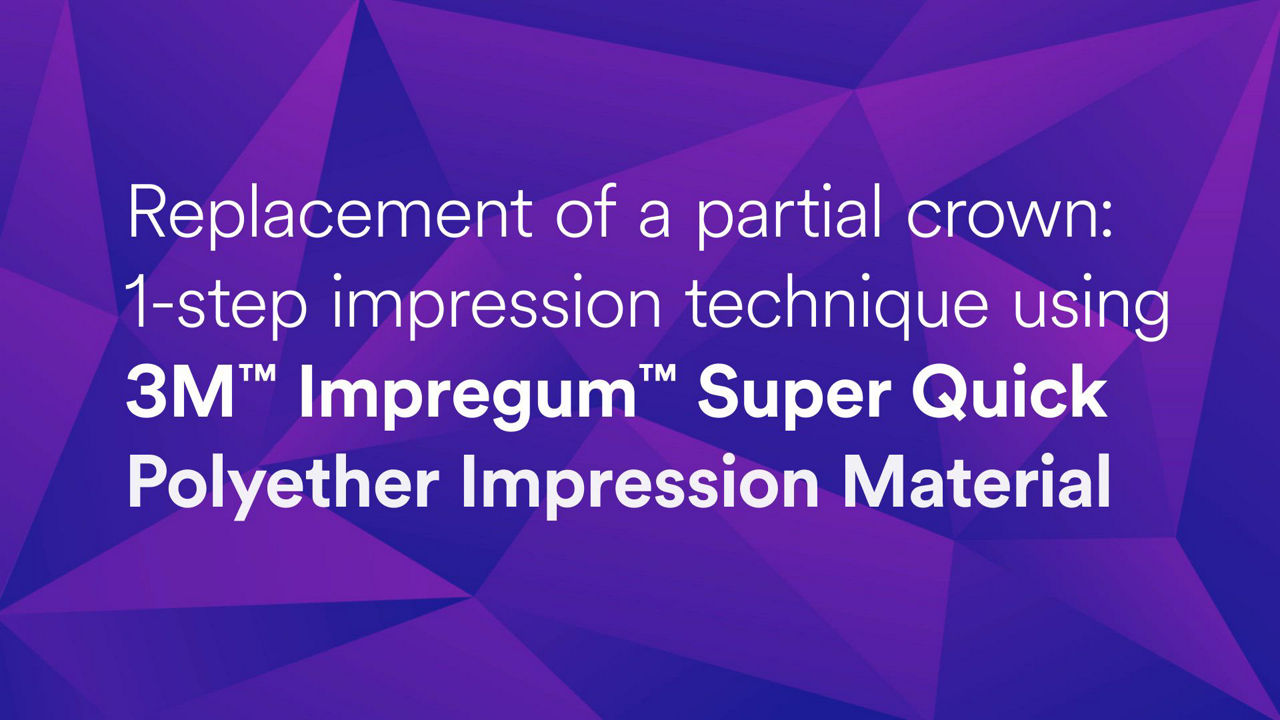 Replacement of a partial crown: 1-step impression technique using 3M™ Impregum™ Super Quick Polyether Impression Material